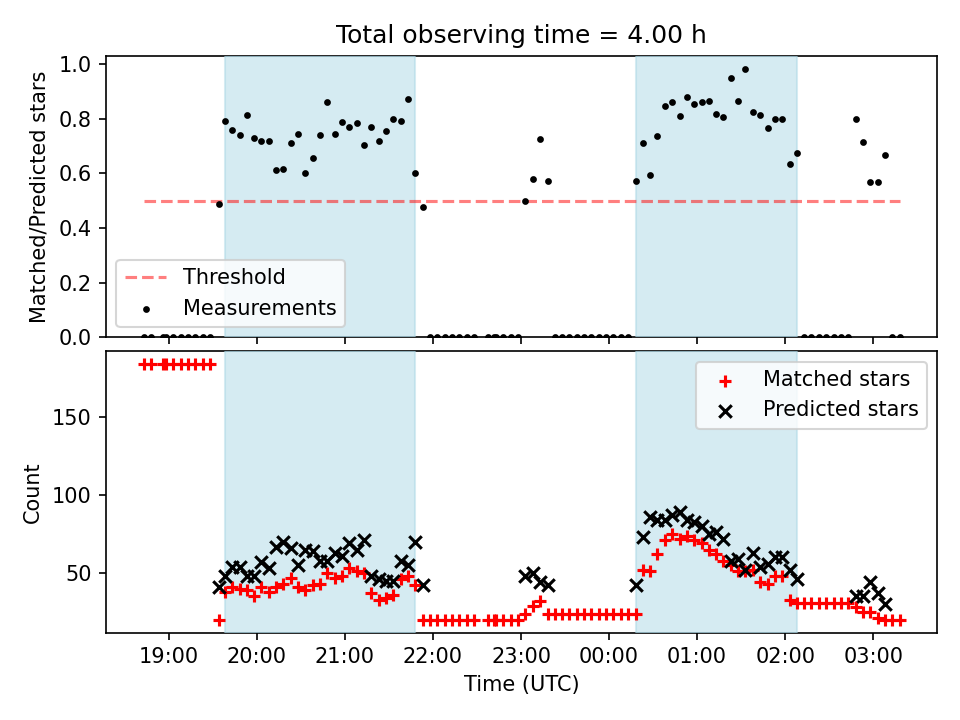 Total observing time = 4.00 h

Matched/Predicted stars

1.0
0.8
0.6
0.4
0.2
0.0

Threshold
Measurements

Count

150
100
50

Matched stars
Predicted stars

19:00
20:00
21:00
22:00
23:00
00:00
01:00
02:00
03:00

Time (UTC)